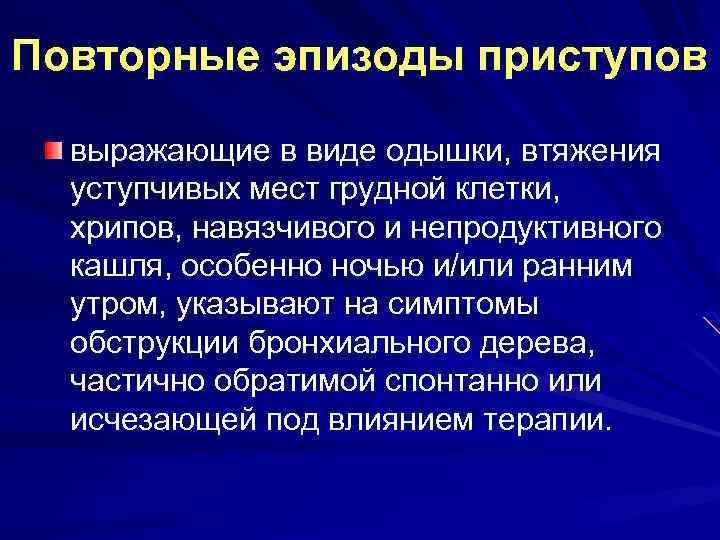 Повторные эпизоды приступов

выражающие в виде одышки, втяжения уступчивых мест грудной клетки, хрипов, навязчивого и непродуктивного кашля, особенно ночью и/или ранним утром, указывают на симптомы обструкции бронхиального дерева, частично обратимой спонтанно или исчезающей под влиянием терапии.